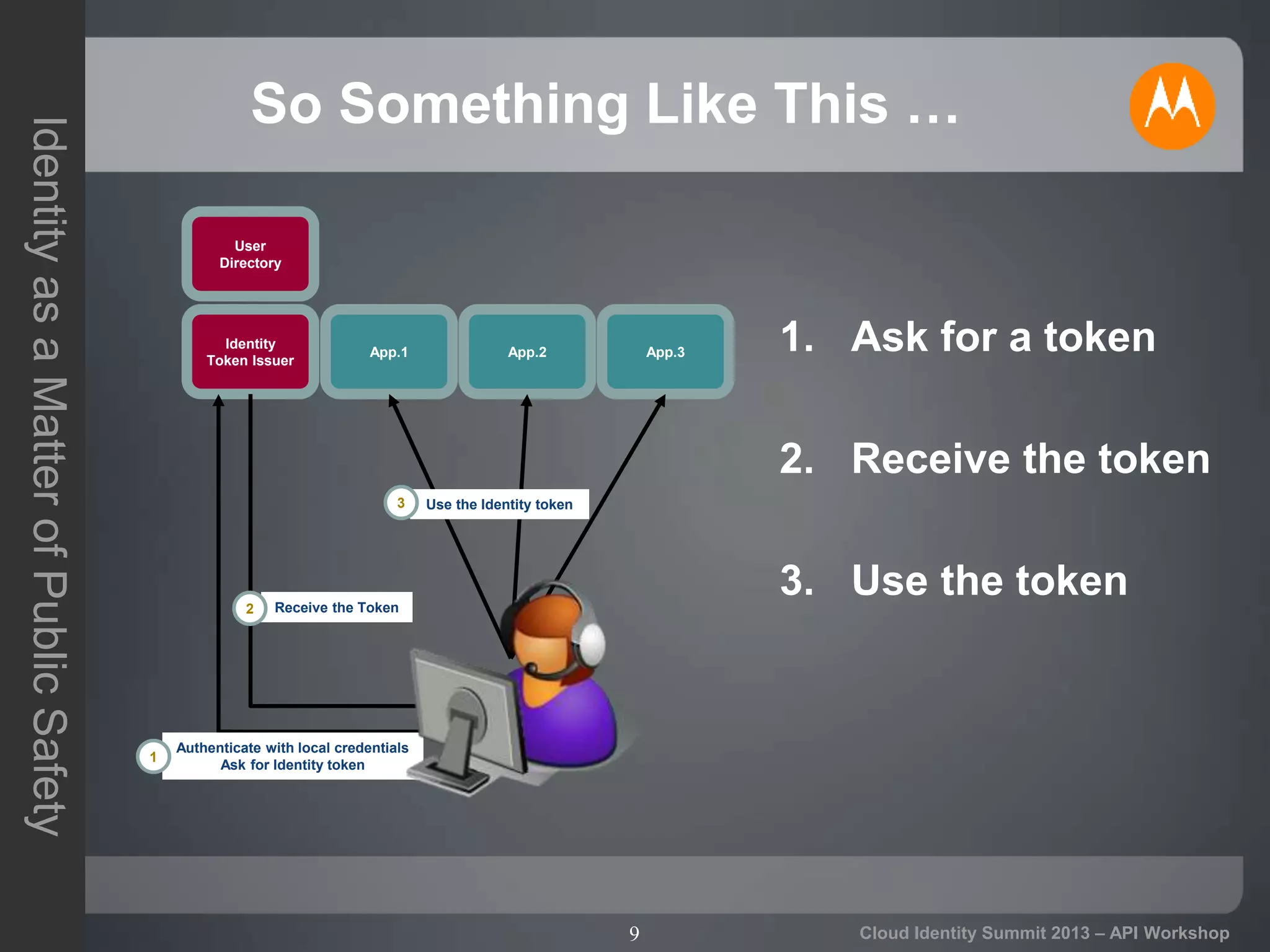 Identity as a Matter of Public Safety

So Something Like This …

User Directory

Identity Token Issuer

App.1

App.2

App.3

3 Use the Identity token

2 Receive the Token

1 Authenticate with local credentials Ask for Identity token

1. Ask for a token

2. Receive the token

3. Use the token

9

Cloud Identity Summit 2013 – API Workshop